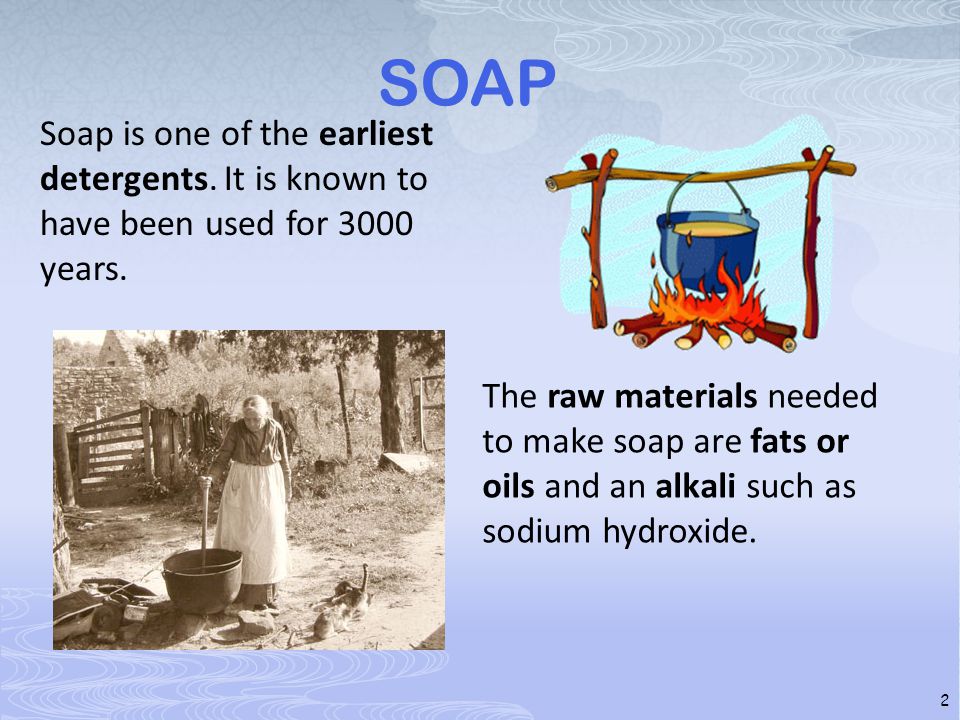 SOAP

Soap is one of the earliest detergents. It is known to have been used for 3000 years.

The raw materials needed to make soap are fats or oils and an alkali such as sodium hydroxide.

2